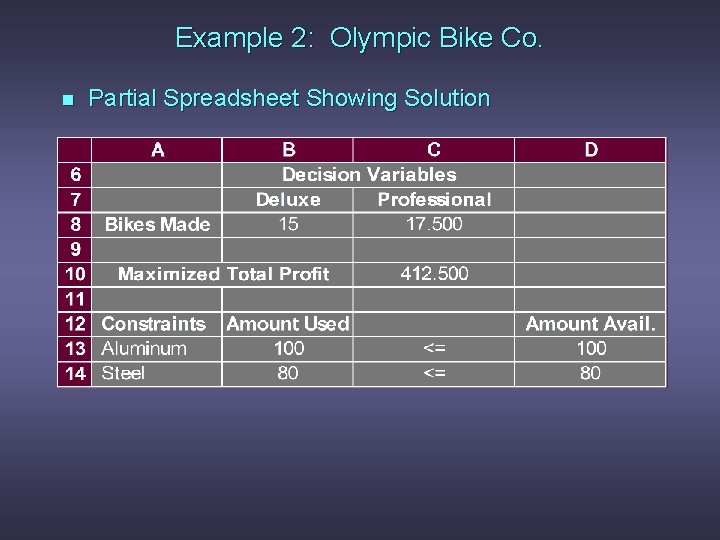 Example 2: Olympic Bike Co.

■ Partial Spreadsheet Showing Solution

| | A | B | C | D |
|---|---|---|---|---|
| 6 | | Decision Variables | | |
| 7 | | Deluxe | Professional | |
| 8 | Bikes Made | 15 | 17.500 | |
| 9 | | | | |
| 10 | Maximized Total Profit | | 412.500 | |
| 11 | | | | |
| 12 | Constraints | Amount Used | | Amount Avail. |
| 13 | Aluminum | 100 | <= | 100 |
| 14 | Steel | 80 | <= | 80 |